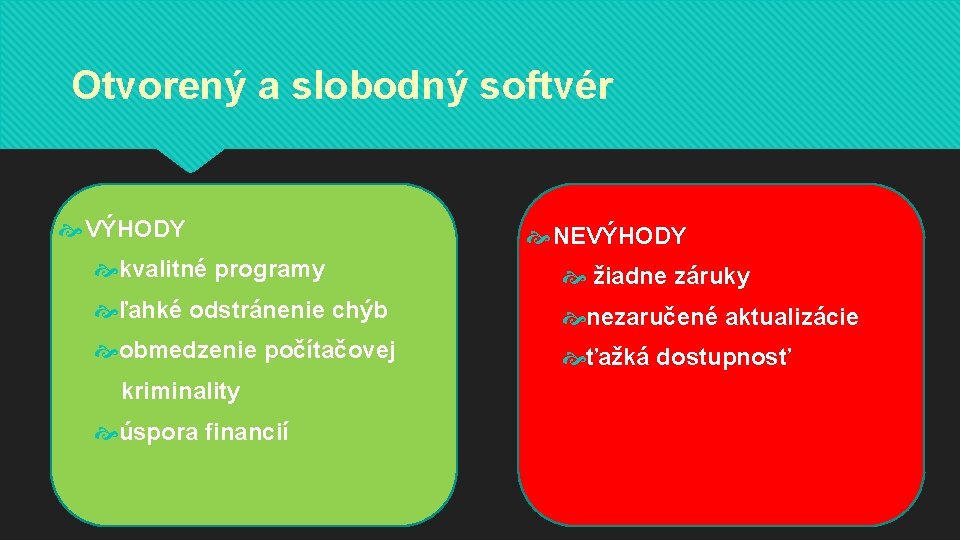 Otvorený a slobodný softvér

VÝHODY

kvalitné programy

ľahké odstránenie chýb

obmedzenie počítačovej kriminality

úspora financií

NEVÝHODY

žiadne záruky

nezaručené aktualizácie

ťažká dostupnosť